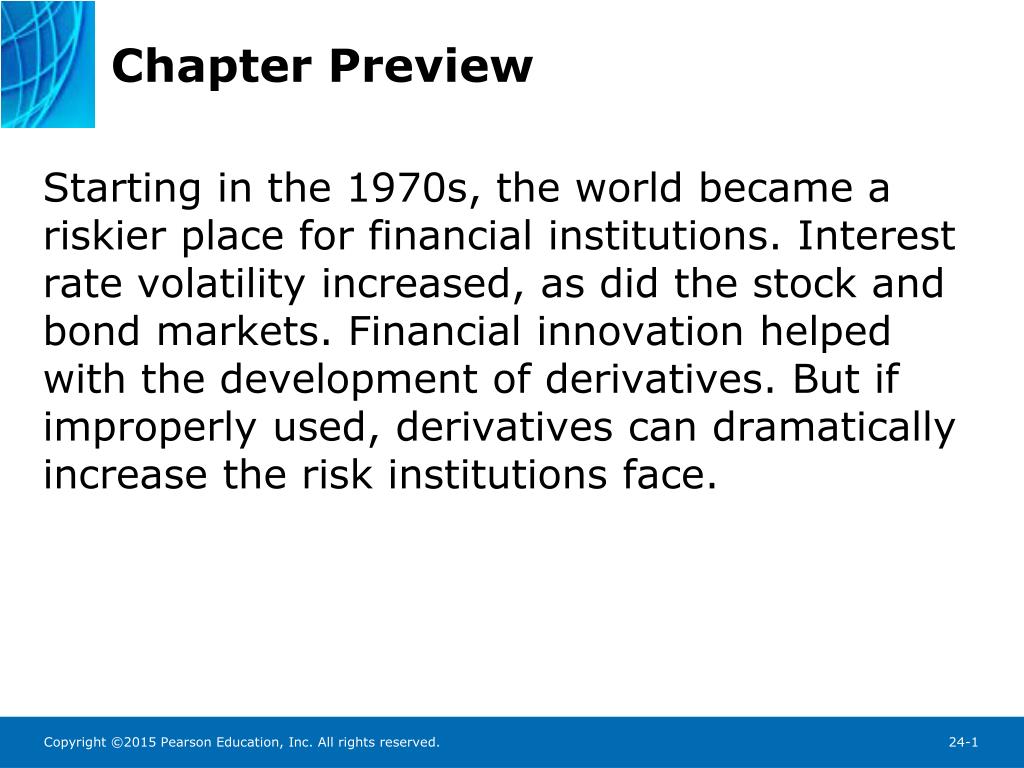 Chapter Preview

Starting in the 1970s, the world became a riskier place for financial institutions. Interest rate volatility increased, as did the stock and bond markets. Financial innovation helped with the development of derivatives. But if improperly used, derivatives can dramatically increase the risk institutions face.

Copyright ©2015 Pearson Education, Inc. All rights reserved.

24-1